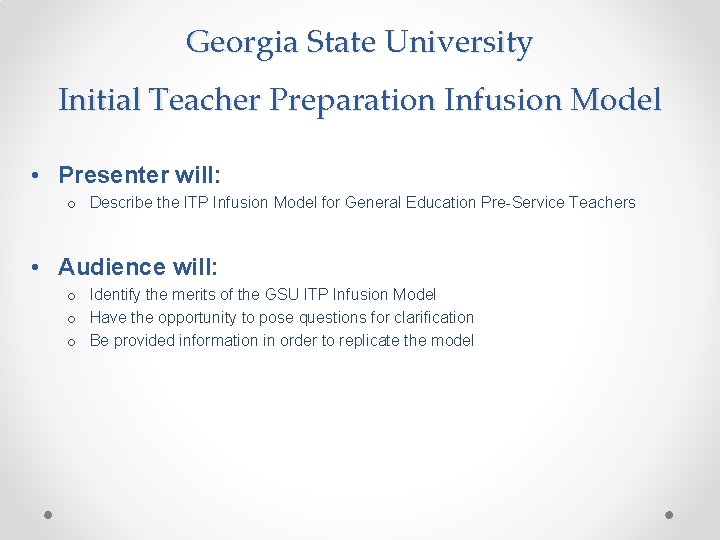 Georgia State University

Initial Teacher Preparation Infusion Model

• Presenter will:
o Describe the ITP Infusion Model for General Education Pre-Service Teachers

• Audience will:
o Identify the merits of the GSU ITP Infusion Model
o Have the opportunity to pose questions for clarification
o Be provided information in order to replicate the model